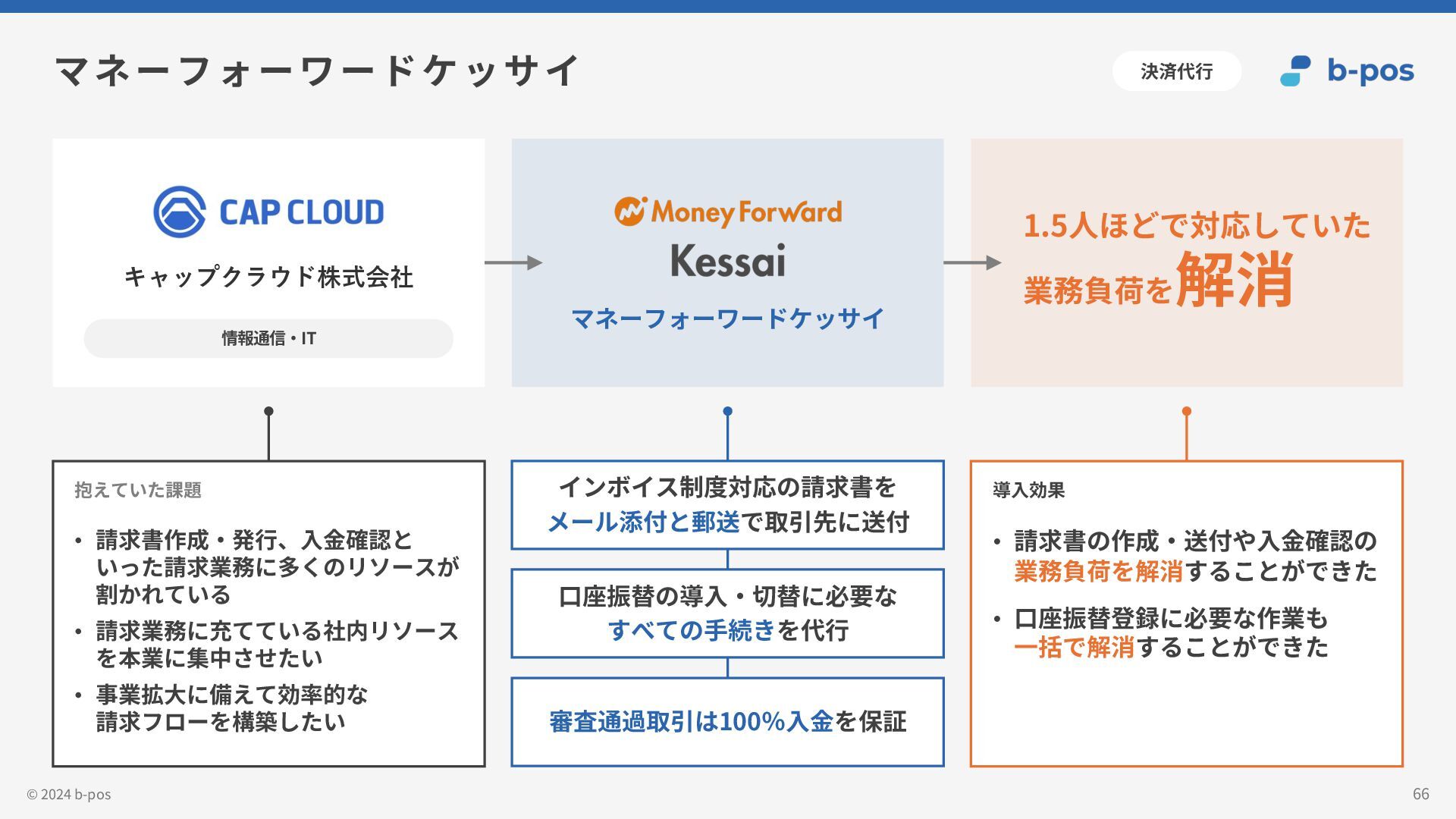 マネーフォワードケッサイ

決済代行

b-pos

CAP CLOUD

キャップクラウド株式会社

情報通信・IT

Money Forward Kessai

マネーフォワードケッサイ

1.5人ほどで対応していた業務負荷を解消

抱えていた課題

• 請求書作成・発行、入金確認といった請求業務に多くのリソースが割かれている
• 請求業務に充てている社内リソースを本業に集中させたい
• 事業拡大に備えて効率的な請求フローを構築したい

インボイス制度対応の請求書をメール添付と郵送で取引先に送付

口座振替の導入・切替に必要なすべての手続きを代行

審査通過取引は100%入金を保証

導入効果

• 請求書の作成・送付や入金確認の業務負荷を解消することができた
• 口座振替登録に必要な作業も一括で解消することができた

© 2024 b-pos

66